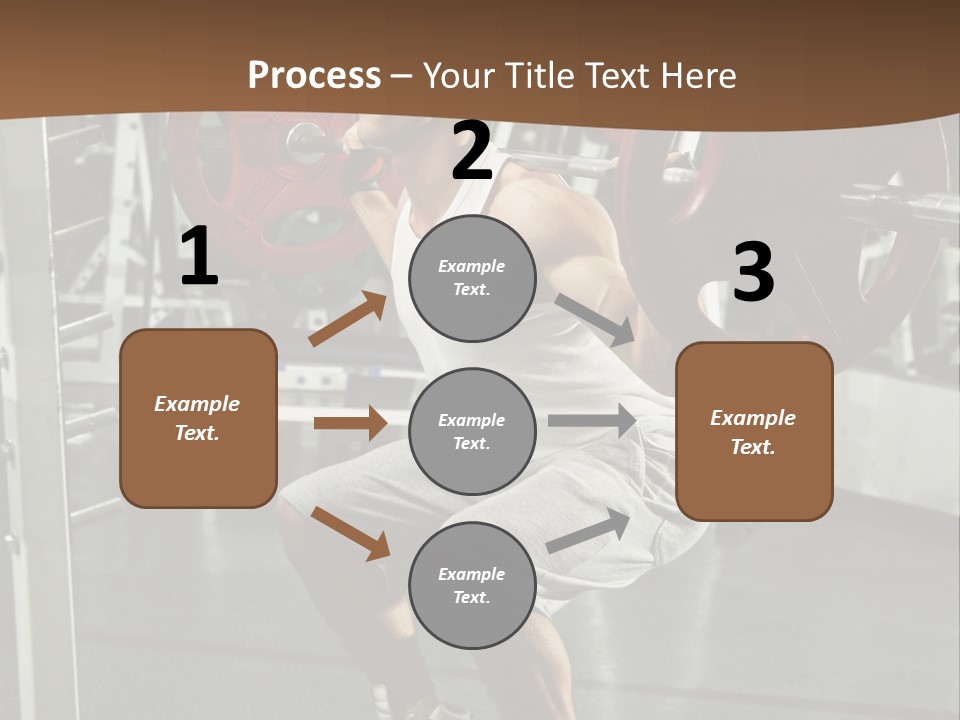 Process – Your Title Text Here

1

Example Text.

2

Example Text.

Example Text.

Example Text.

3

Example Text.